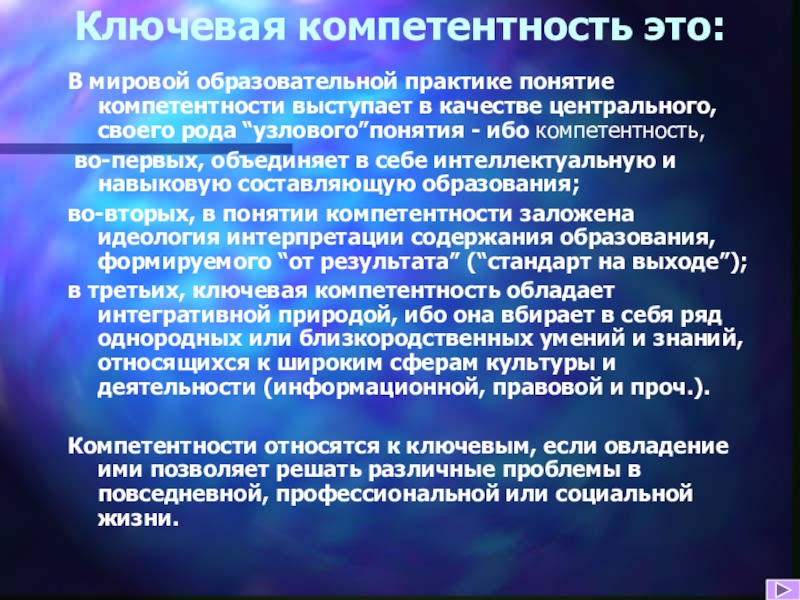 Ключевая компетентность это:

В мировой образовательной практике понятие компетентности выступает в качестве центрального, своего рода “узлового”понятия - ибо компетентность,

во-первых, объединяет в себе интеллектуальную и навыковую составляющую образования;

во-вторых, в понятии компетентности заложена идеология интерпретации содержания образования, формируемого “от результата” (“стандарт на выходе”);

в третьих, ключевая компетентность обладает интегративной природой, ибо она вбирает в себя ряд однородных или близкородственных умений и знаний, относящихся к широким сферам культуры и деятельности (информационной, правовой и проч.).

Компетентности относятся к ключевым, если овладение ими позволяет решать различные проблемы в повседневной, профессиональной или социальной жизни.